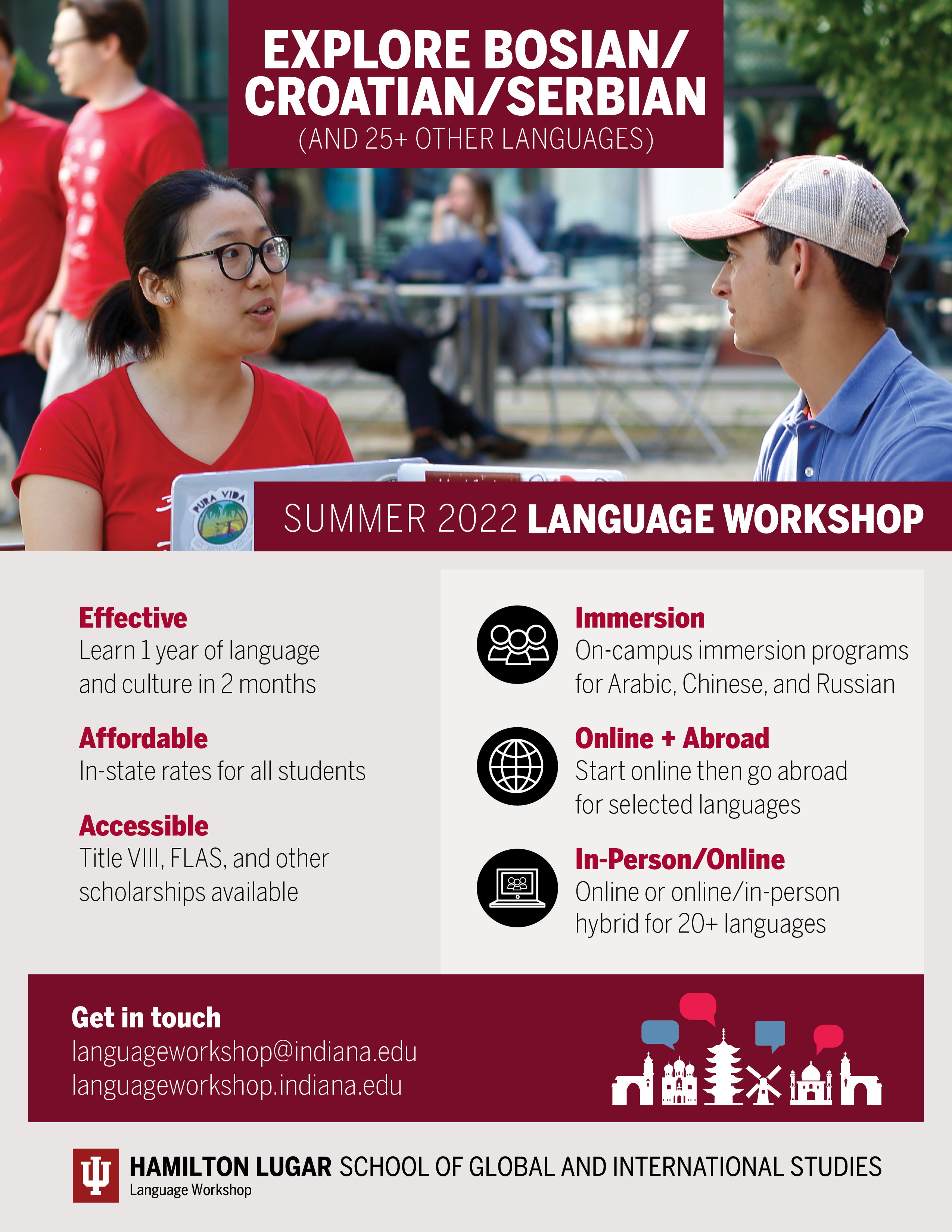 EXPLORE BOSIAN/ CROATIAN/SERBIAN
(AND 25+ OTHER LANGUAGES)

PURA VIDA

SUMMER 2022 LANGUAGE WORKSHOP

Effective
Learn 1 year of language and culture in 2 months

Affordable
In-state rates for all students

Accessible
Title VIII, FLAS, and other scholarships available

Immersion
On-campus immersion programs for Arabic, Chinese, and Russian

Online + Abroad
Start online then go abroad for selected languages

In-Person/Online
Online or online/in-person hybrid for 20+ languages

Get in touch
languageworkshop@indiana.edu
languageworkshop.indiana.edu

HAMILTON LUGAR SCHOOL OF GLOBAL AND INTERNATIONAL STUDIES
Language Workshop